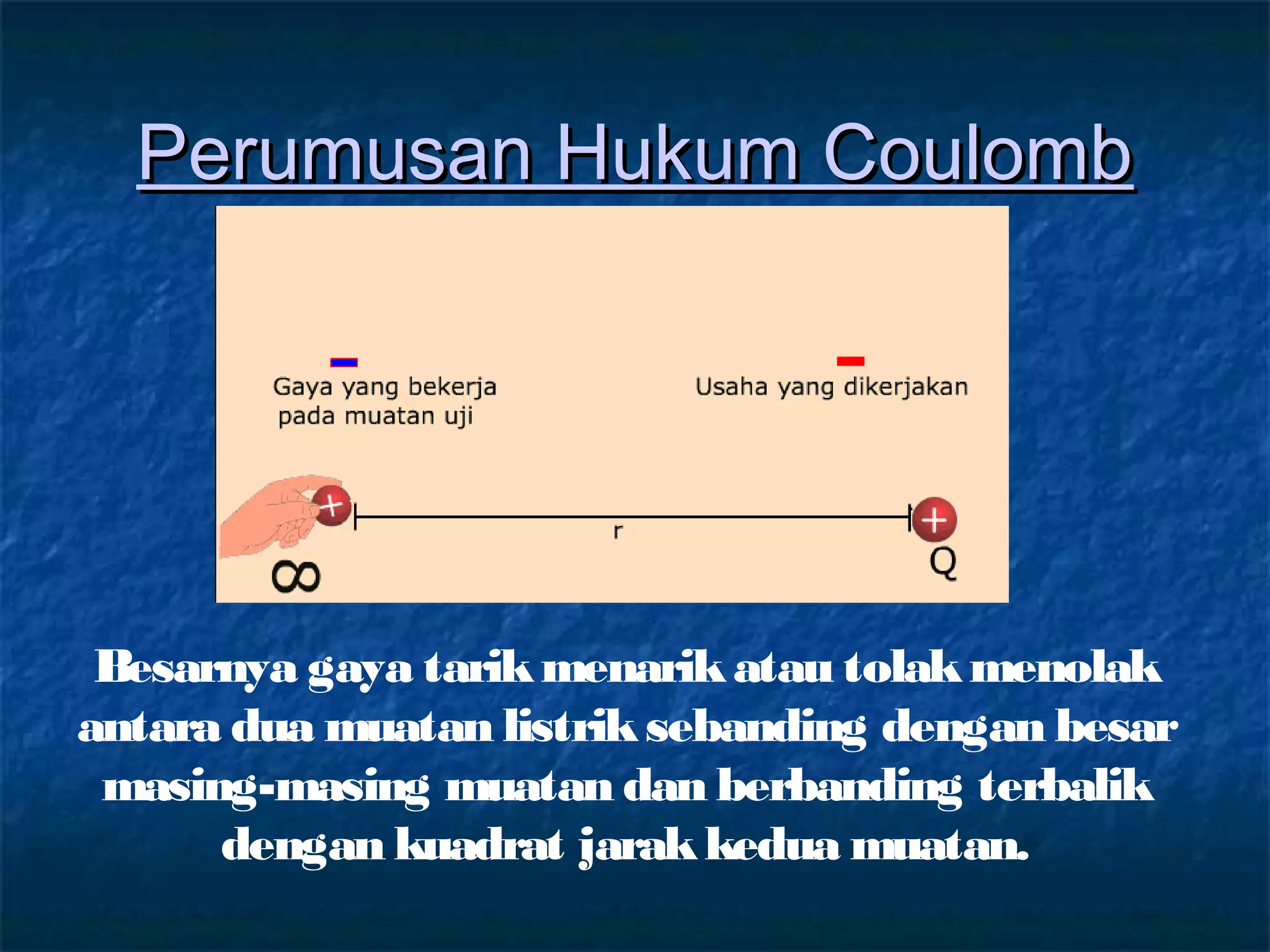 Perumusan Hukum Coulomb

Gaya yang bekerja pada muatan uji

Usaha yang dikerjakan

+

r

+

$\infty$

Q

Besarnya gaya tarik menarik atau tolak menolak antara dua muatan listrik sebanding dengan besar masing-masing muatan dan berbanding terbalik dengan kuadrat jarak kedua muatan.